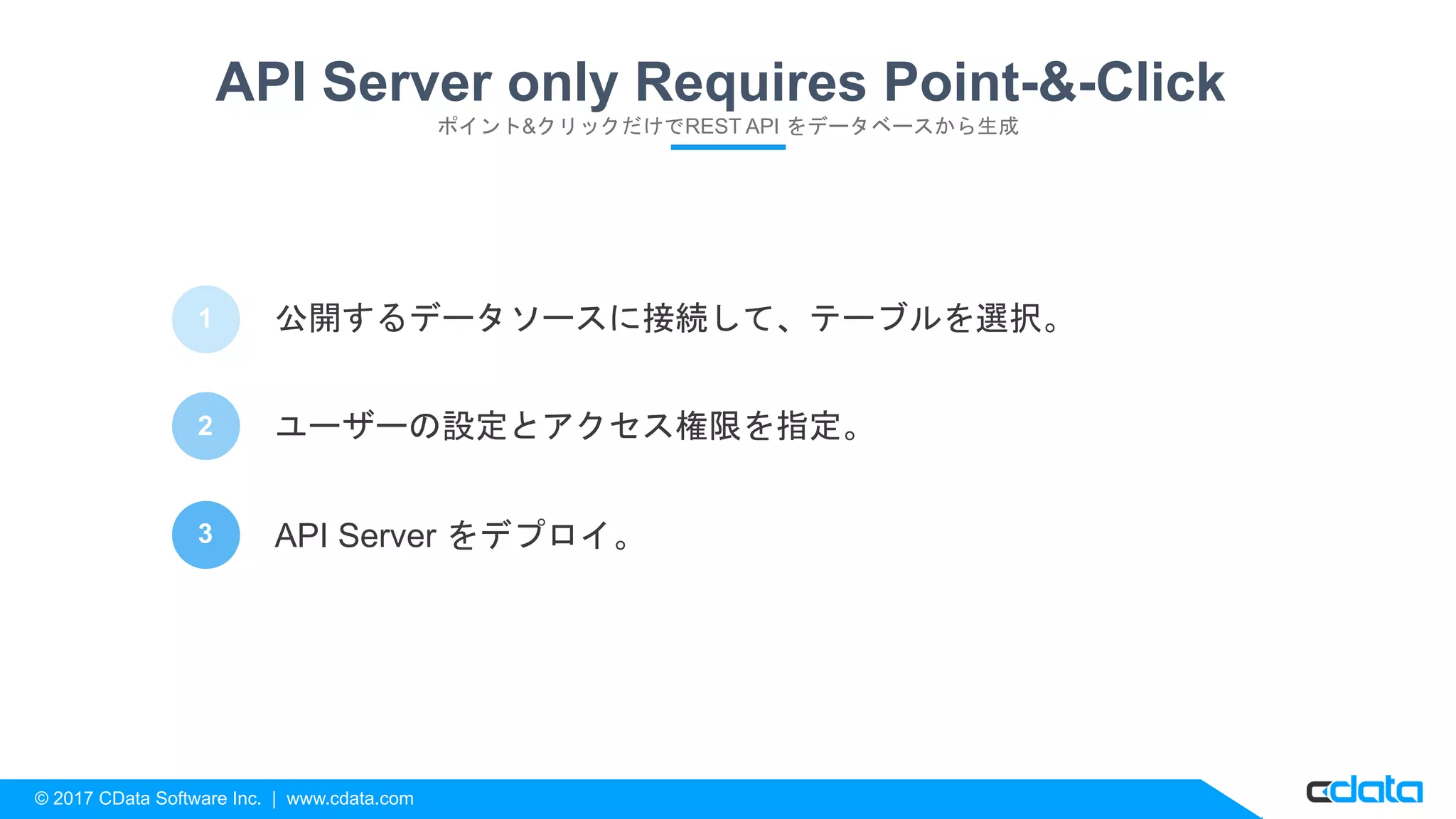 API Server only Requires Point-&-Click

ポイント&クリックだけでREST API をデータベースから生成

1 公開するデータソースに接続して、テーブルを選択。

2 ユーザーの設定とアクセス権限を指定。

3 API Server をデプロイ。

© 2017 CData Software Inc. | www.cdata.com

cdata